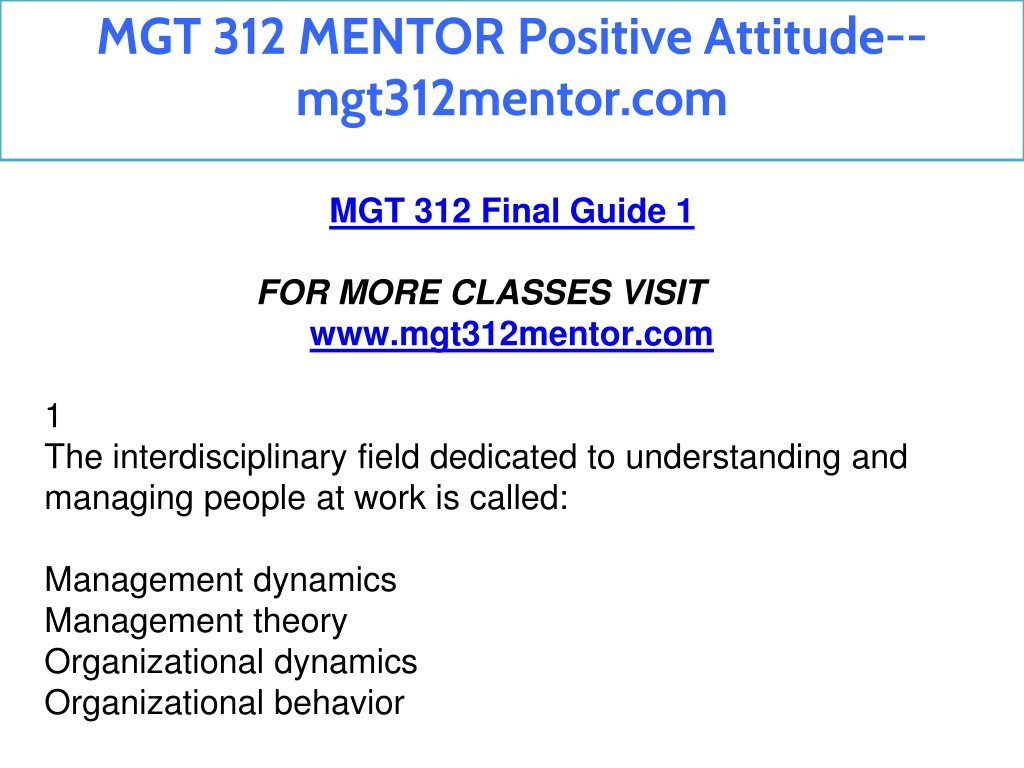 MGT 312 MENTOR Positive Attitude--mgt312mentor.com

MGT 312 Final Guide 1

FOR MORE CLASSES VISIT
www.mgt312mentor.com

1
The interdisciplinary field dedicated to understanding and managing people at work is called:

Management dynamics
Management theory
Organizational dynamics
Organizational behavior